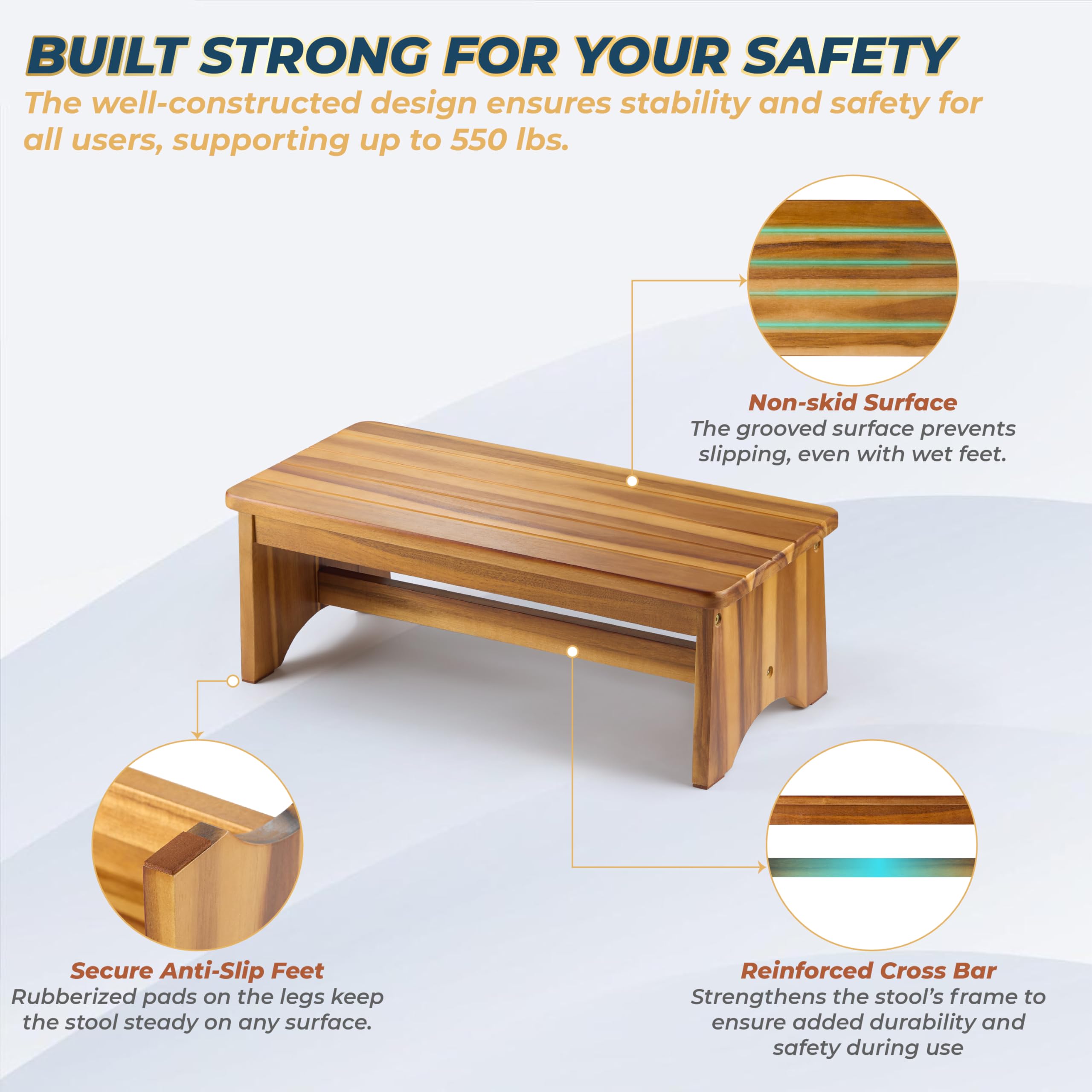 BUILT STRONG FOR YOUR SAFETY

The well-constructed design ensures stability and safety for all users, supporting up to 550 lbs.

Non-skid Surface
The grooved surface prevents slipping, even with wet feet.

Secure Anti-Slip Feet
Rubberized pads on the legs keep the stool steady on any surface.

Reinforced Cross Bar
Strengthens the stool's frame to ensure added durability and safety during use